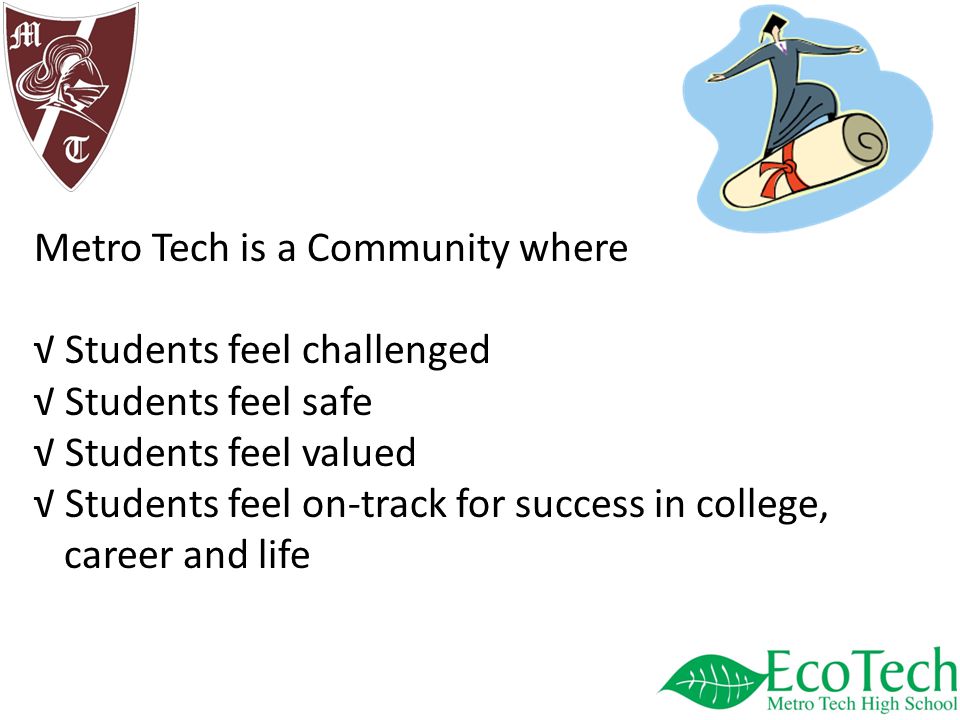 M
T

Metro Tech is a Community where

√ Students feel challenged
√ Students feel safe
√ Students feel valued
√ Students feel on-track for success in college, career and life

EcoTech
Metro Tech High School